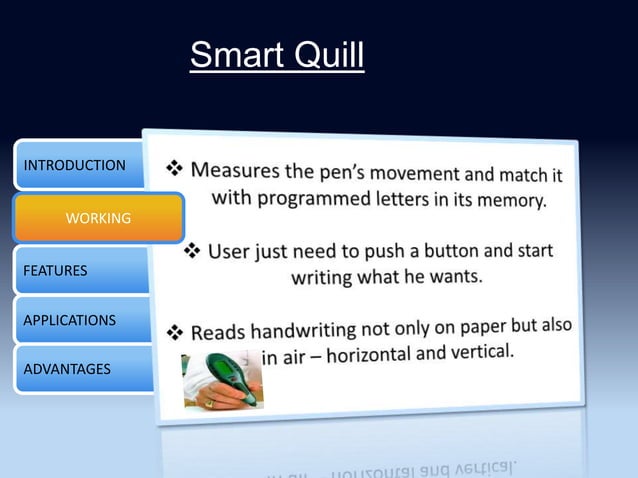 Smart Quill

INTRODUCTION

WORKING

FEATURES

APPLICATIONS

ADVANTAGES

❖ Measures the pen's movement and match it with programmed letters in its memory.

❖ User just need to push a button and start writing what he wants.

❖ Reads handwriting not only on paper but also in air – horizontal and vertical.